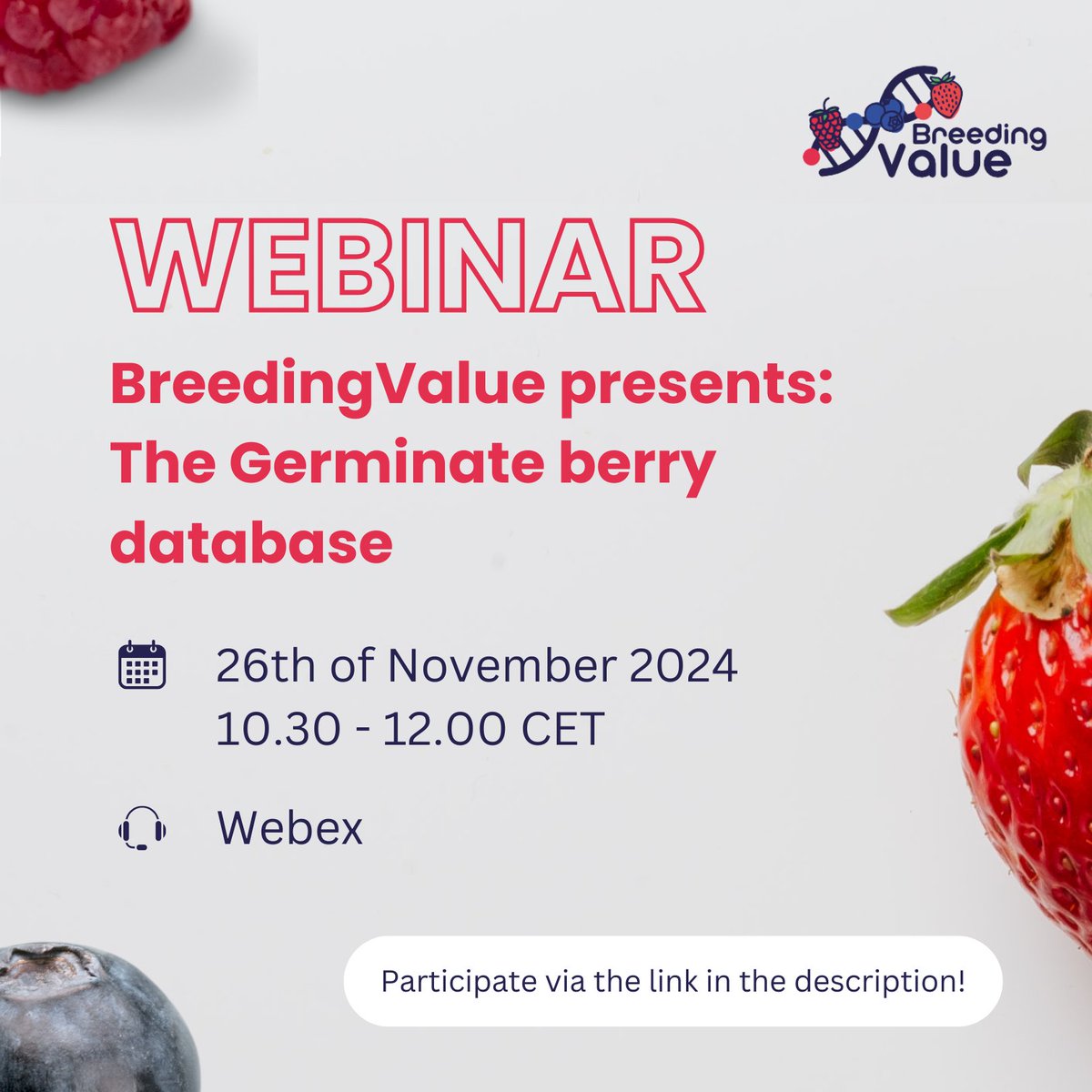 Breeding Value

WEBINAR

BreedingValue presents: The Germinate berry database

26th of November 2024
10.30 - 12.00 CET

Webex

Participate via the link in the description!